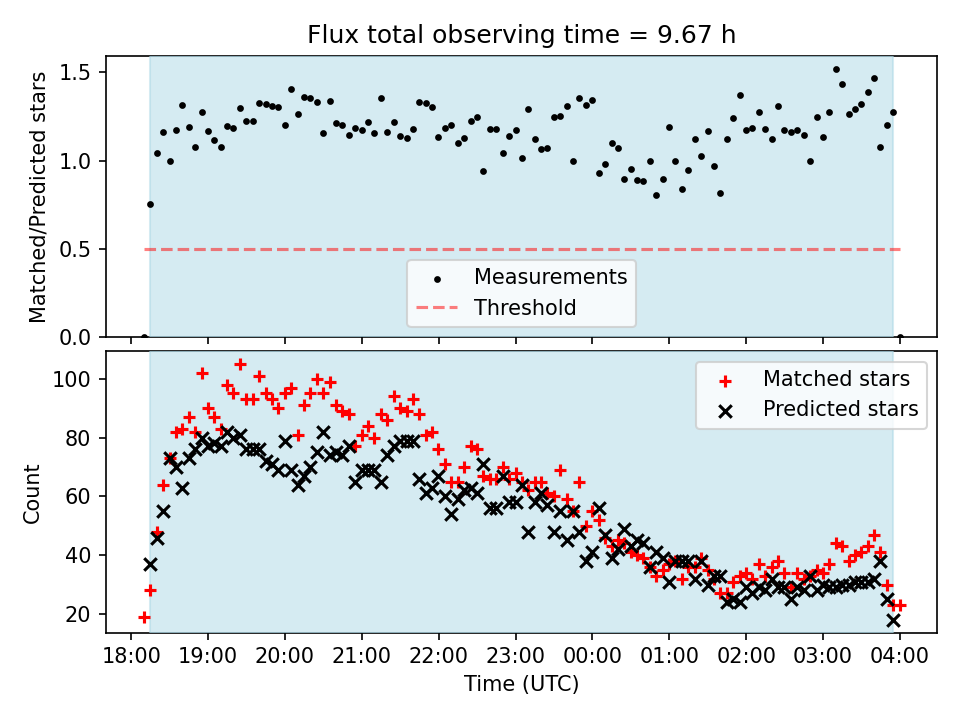 Flux total observing time = 9.67 h

Matched/Predicted stars

1.5
1.0
0.5
0.0

Measurements
Threshold

Count

100
80
60
40
20

Matched stars
Predicted stars

18:00 19:00 20:00 21:00 22:00 23:00 00:00 01:00 02:00 03:00 04:00

Time (UTC)